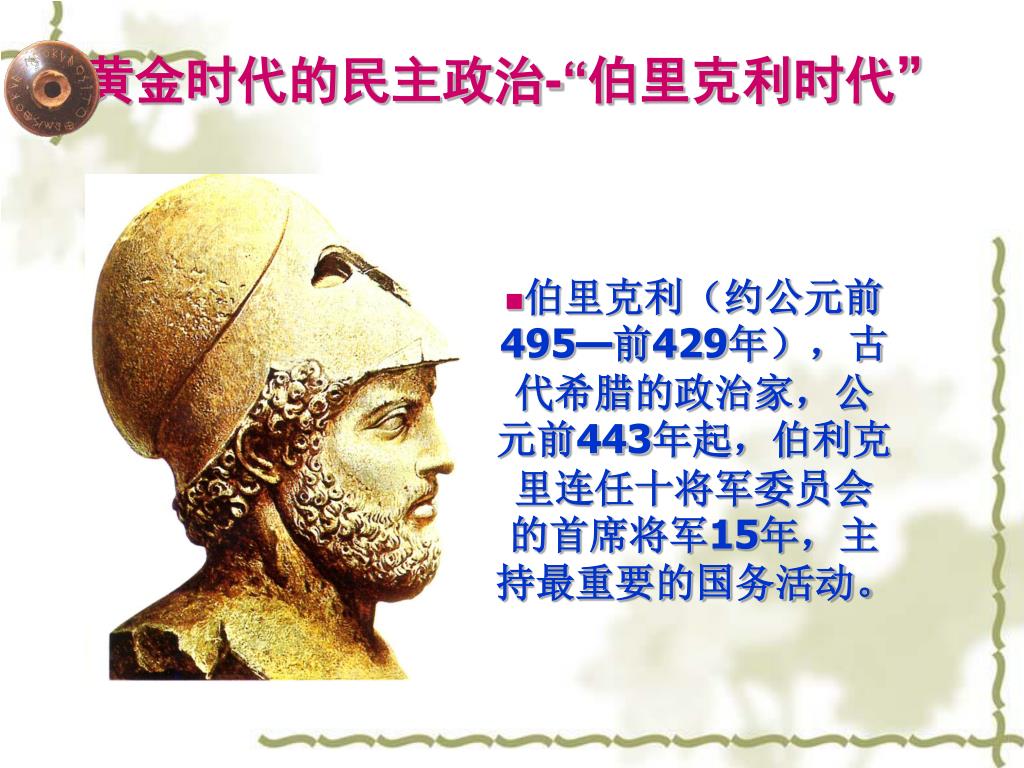 黄金时代的民主政治-“伯里克利时代”

伯里克利（约公元前495—前429年），古代希腊的政治家，公元前443年起，伯利克里连任十将军委员会的首席将军15年，主持最重要的国务活动。